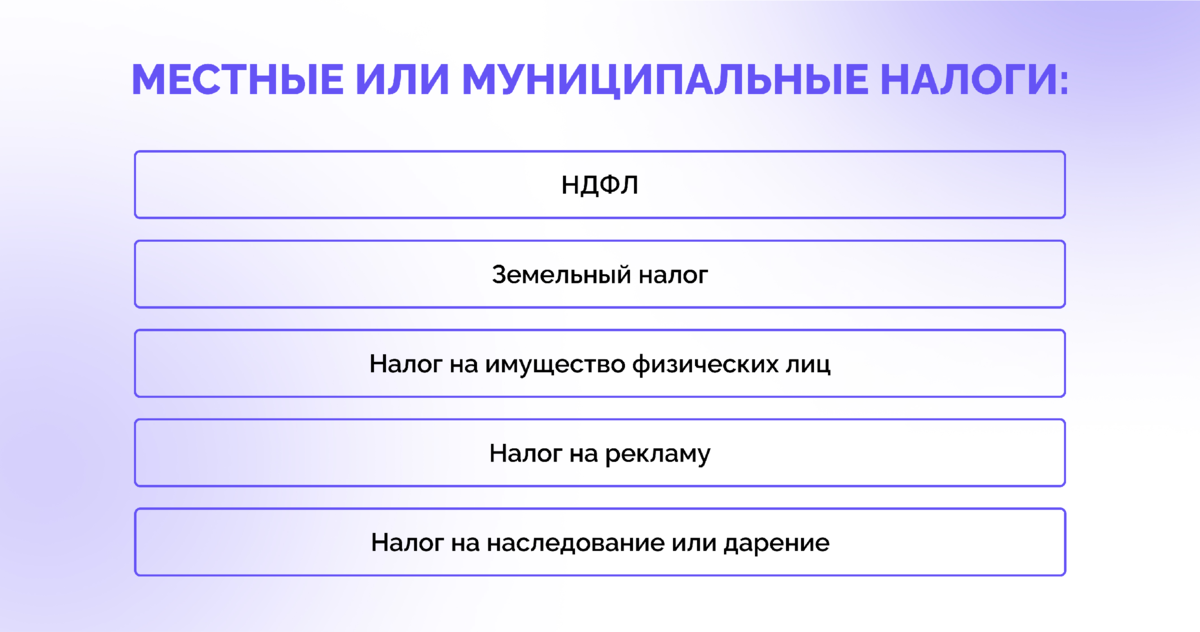 МЕСТНЫЕ ИЛИ МУНИЦИПАЛЬНЫЕ НАЛОГИ:

НДФЛ

Земельный налог

Налог на имущество физических лиц

Налог на рекламу

Налог на наследование или дарение